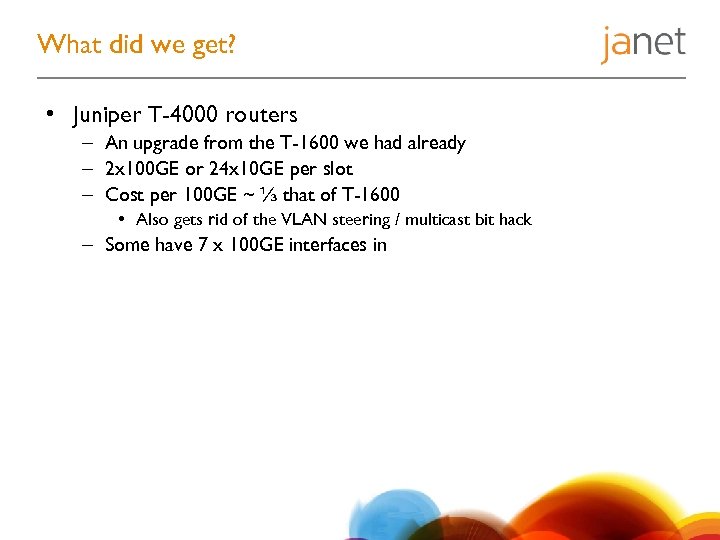 What did we get?

janet

• Juniper T-4000 routers
– An upgrade from the T-1600 we had already
– 2x100GE or 24x10GE per slot
– Cost per 100GE ~ ⅓ that of T-1600
• Also gets rid of the VLAN steering / multicast bit hack
– Some have 7 x 100GE interfaces in